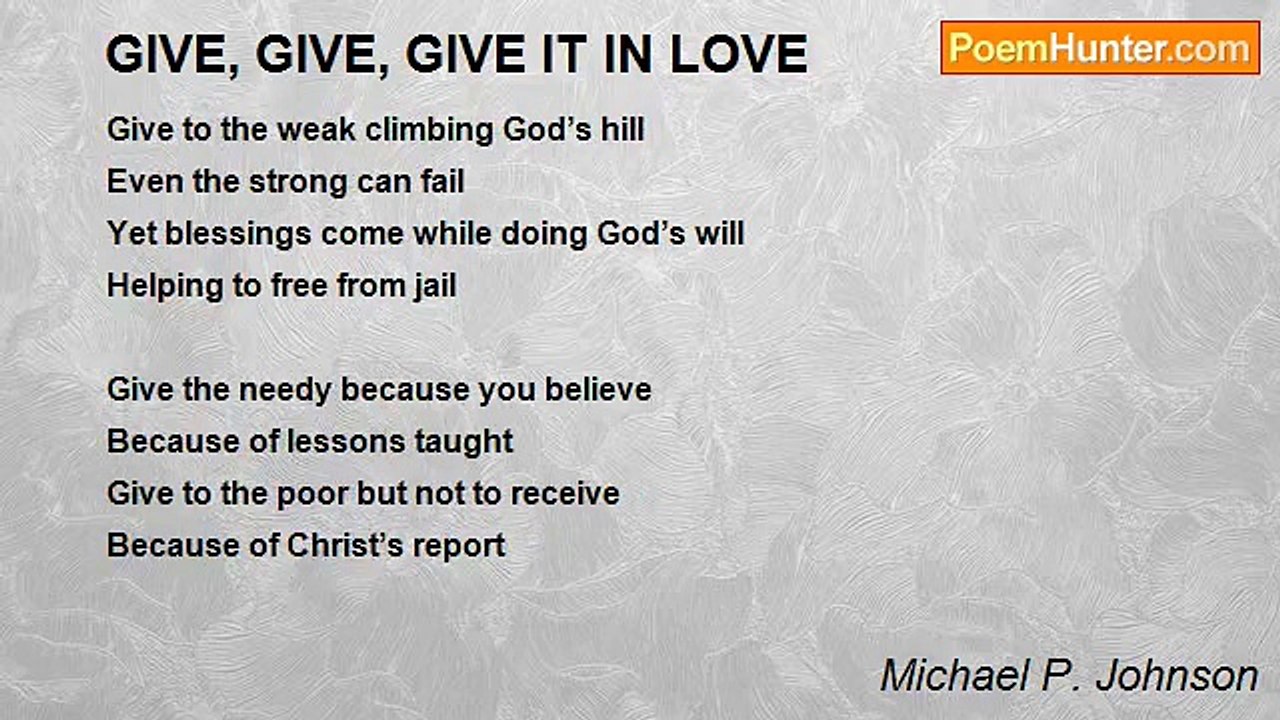 GIVE, GIVE, GIVE IT IN LOVE

PoemHunter.com

Give to the weak climbing God’s hill
Even the strong can fail
Yet blessings come while doing God’s will
Helping to free from jail

Give the needy because you believe
Because of lessons taught
Give to the poor but not to receive
Because of Christ’s report

Michael P. Johnson